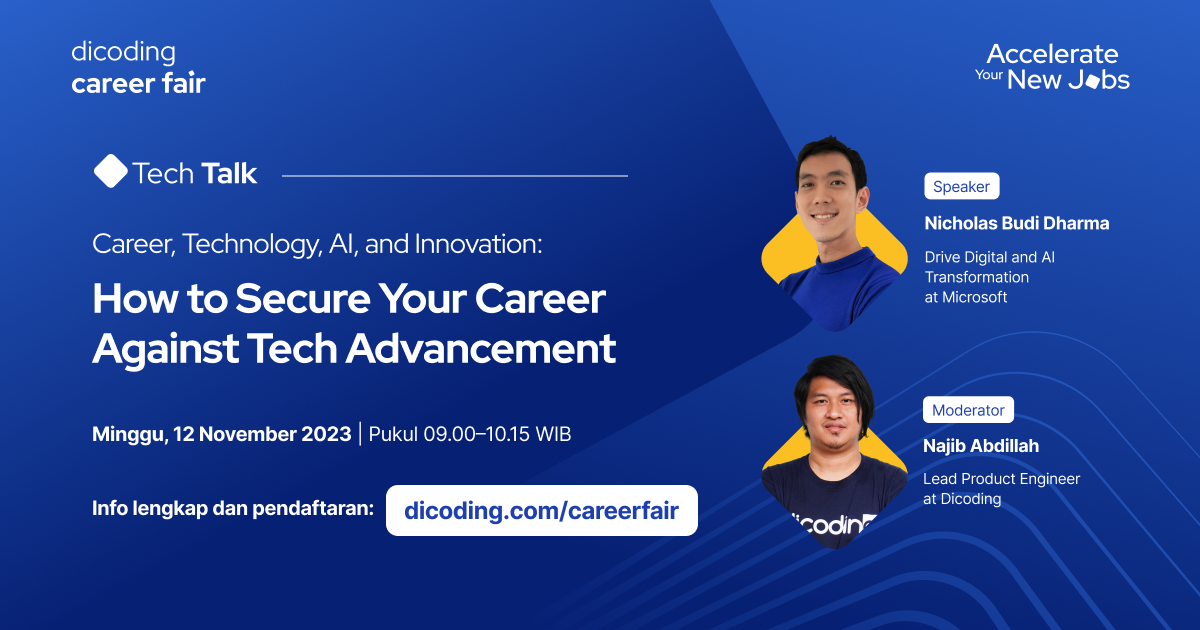 dicoding
career fair

Accelerate
Your New Jobs

Tech Talk

Career, Technology, AI, and Innovation:

How to Secure Your Career Against Tech Advancement

Minggu, 12 November 2023 | Pukul 09.00–10.15 WIB

Info lengkap dan pendaftaran: dicoding.com/careerfair

Speaker
Nicholas Budi Dharma
Drive Digital and AI Transformation at Microsoft

Moderator
Najib Abdillah
Lead Product Engineer at Dicoding

dicoding